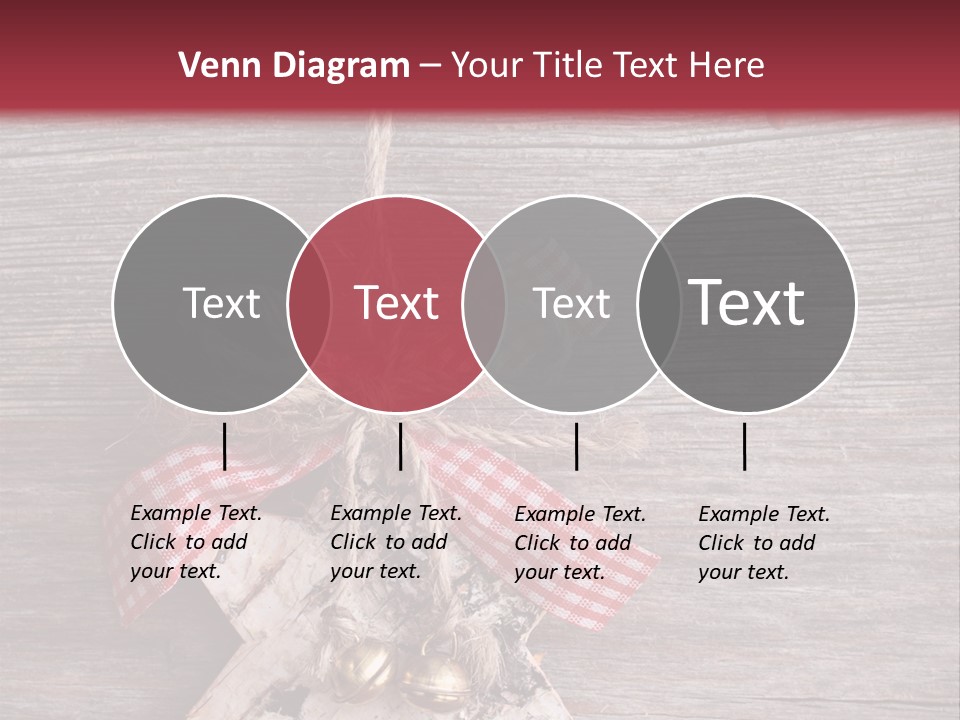 Venn Diagram – Your Title Text Here

Text

Text

Text

Text

Example Text. Click to add your text.

Example Text. Click to add your text.

Example Text. Click to add your text.

Example Text. Click to add your text.